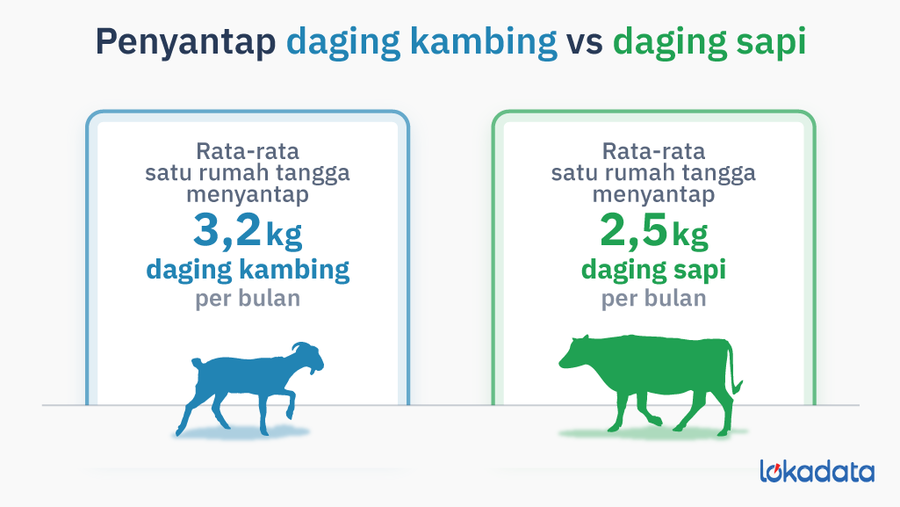 Penyantap daging kambing vs daging sapi

Rata-rata satu rumah tangga menyantap
3,2 kg
daging kambing
per bulan

Rata-rata satu rumah tangga menyantap
2,5 kg
daging sapi
per bulan

lokadata